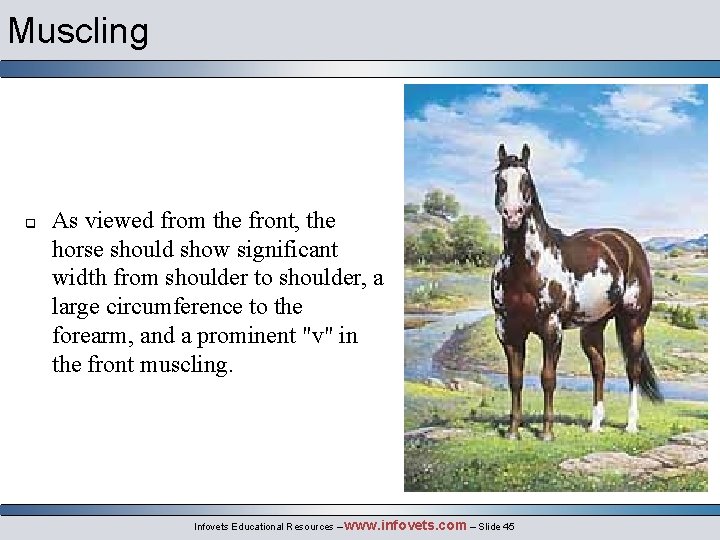 Muscling

As viewed from the front, the horse should show significant width from shoulder to shoulder, a large circumference to the forearm, and a prominent "v" in the front muscling.

Infovets Educational Resources – www.infovets.com – Slide 45